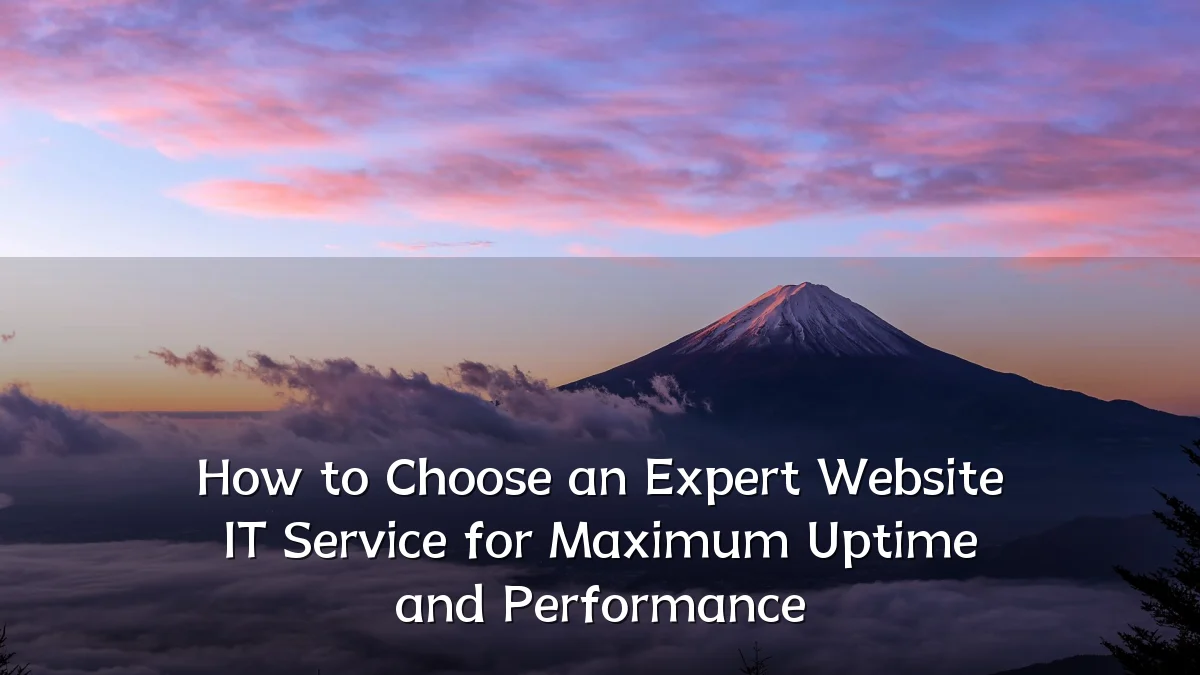 How to Choose an Expert Website IT Service for Maximum Uptime and Performance